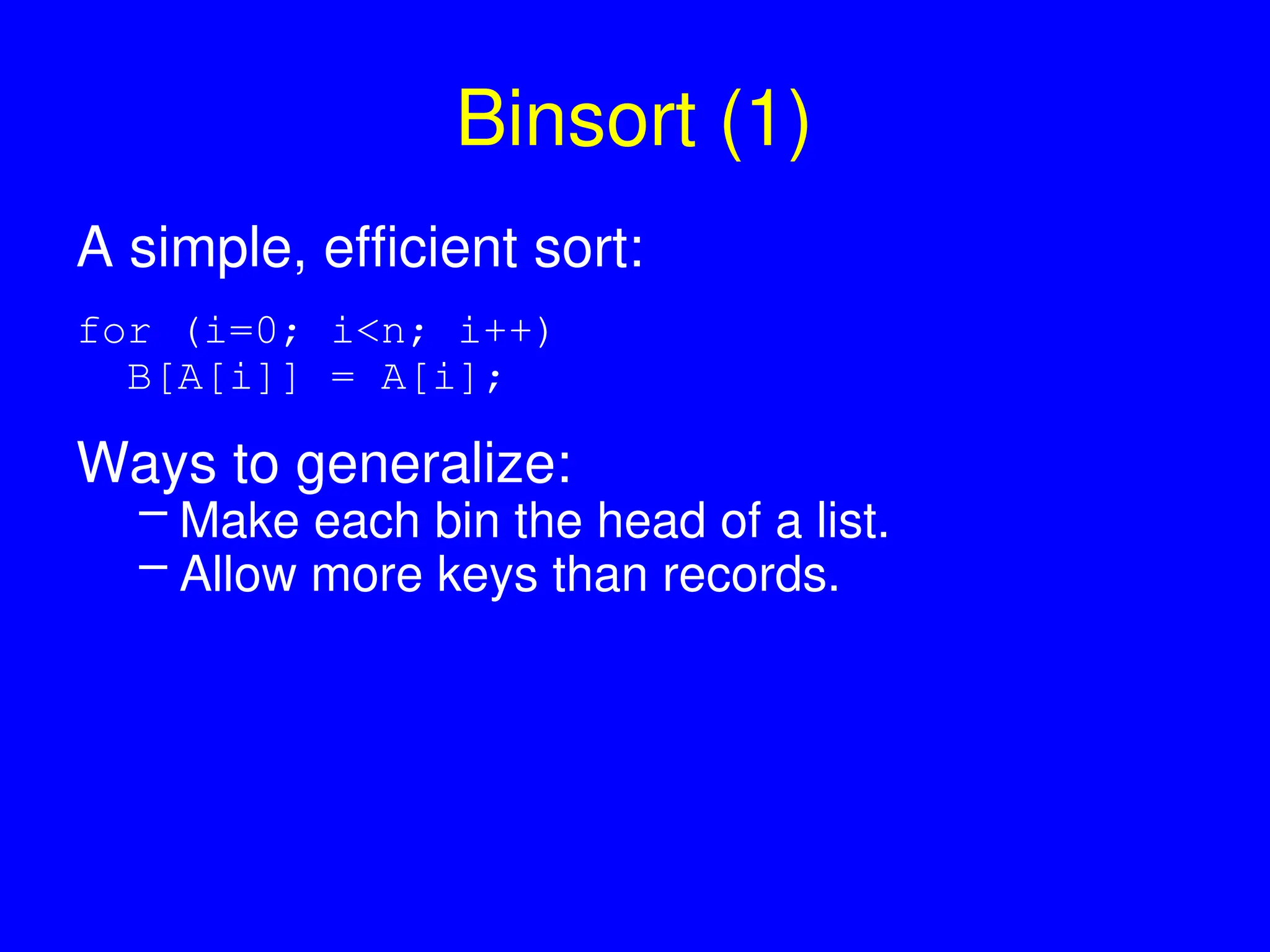 Binsort (1)

A simple, efficient sort:

for (i=0; i<n; i++)
  B[A[i]] = A[i];

Ways to generalize:

– Make each bin the head of a list.
– Allow more keys than records.